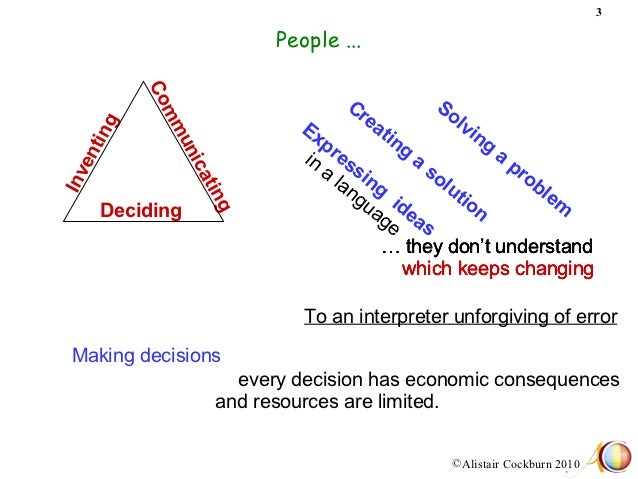 3

People ...

Inventing
Communicating
Deciding

Solving a problem
Creating a solution
Expressing ideas
in a language
... they don't understand
which keeps changing

To an interpreter unforgiving of error

Making decisions

every decision has economic consequences and resources are limited.

©Alistair Cockburn 2010